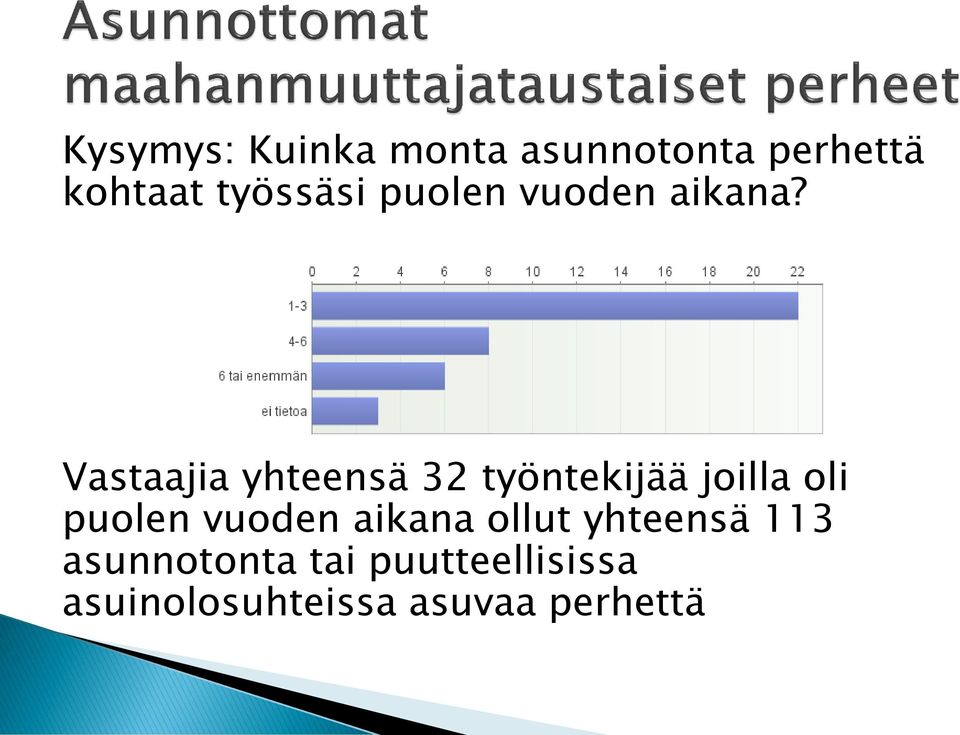 Asunnottomat maahanmuuttajataustaiset perheet

Kysymys: Kuinka monta asunnotonta perhettä kohtaat työssäsi puolen vuoden aikana?

0 2 4 6 8 10 12 14 16 18 20 22

1-3
4-6
6 tai enemmän
ei tietoa

Vastaajia yhteensä 32 työntekijää joilla oli puolen vuoden aikana ollut yhteensä 113 asunnotonta tai puutteellisissa asuinolosuhteissa asuvaa perhettä